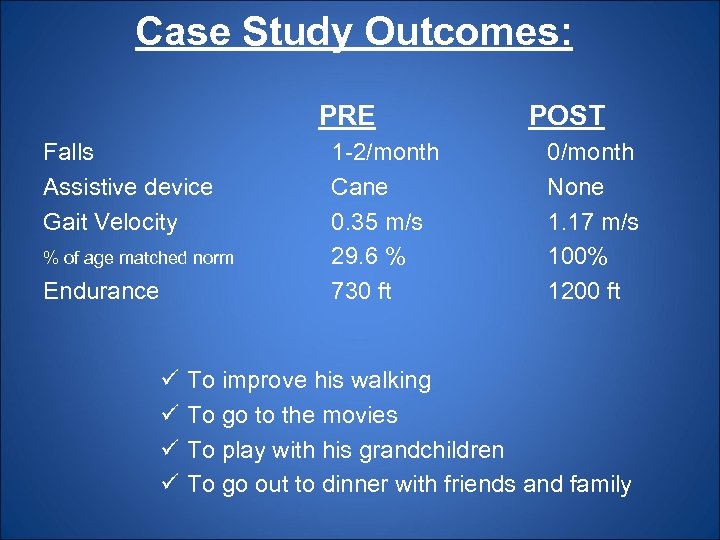 Case Study Outcomes:

| | PRE | POST |
|---|---|---|
| Falls | 1-2/month | 0/month |
| Assistive device | Cane | None |
| Gait Velocity | 0.35 m/s | 1.17 m/s |
| % of age matched norm | 29.6 % | 100% |
| Endurance | 730 ft | 1200 ft |

✓ To improve his walking
✓ To go to the movies
✓ To play with his grandchildren
✓ To go out to dinner with friends and family